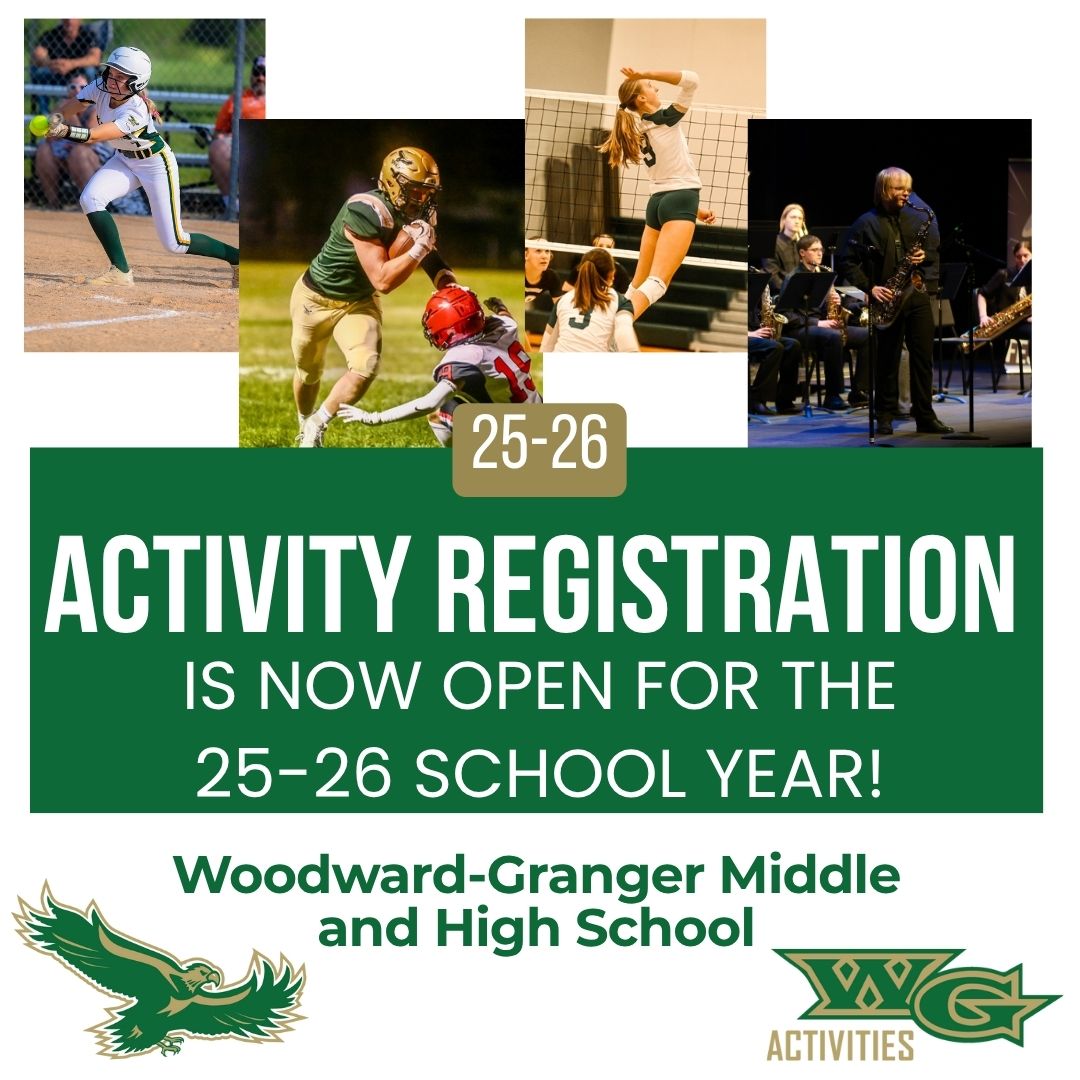 25-26

ACTIVITY REGISTRATION
IS NOW OPEN FOR THE
25-26 SCHOOL YEAR!

Woodward-Granger Middle and High School

WG
ACTIVITIES